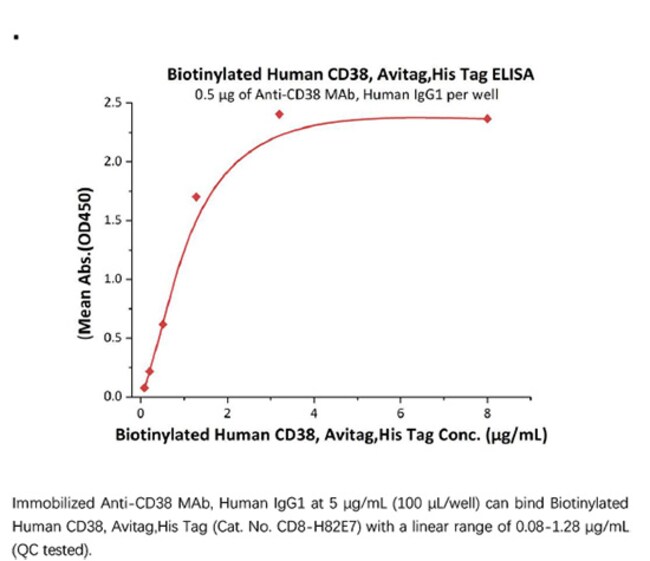 .

Biotinylated Human CD38, Avitag,His Tag ELISA
0.5 μg of Anti-CD38 MAb, Human IgG1 per well

(Mean Abs.(OD450)

2.5
2.0
1.5
1.0
0.5
0.0

0
2
4
6
8

Biotinylated Human CD38, Avitag,His Tag Conc. (μg/mL)

Immobilized Anti-CD38 MAb, Human IgG1 at 5 μg/mL (100 μL/well) can bind Biotinylated Human CD38, Avitag,His Tag (Cat. No. CD8-H82E7) with a linear range of 0.08-1.28 μg/mL (QC tested).